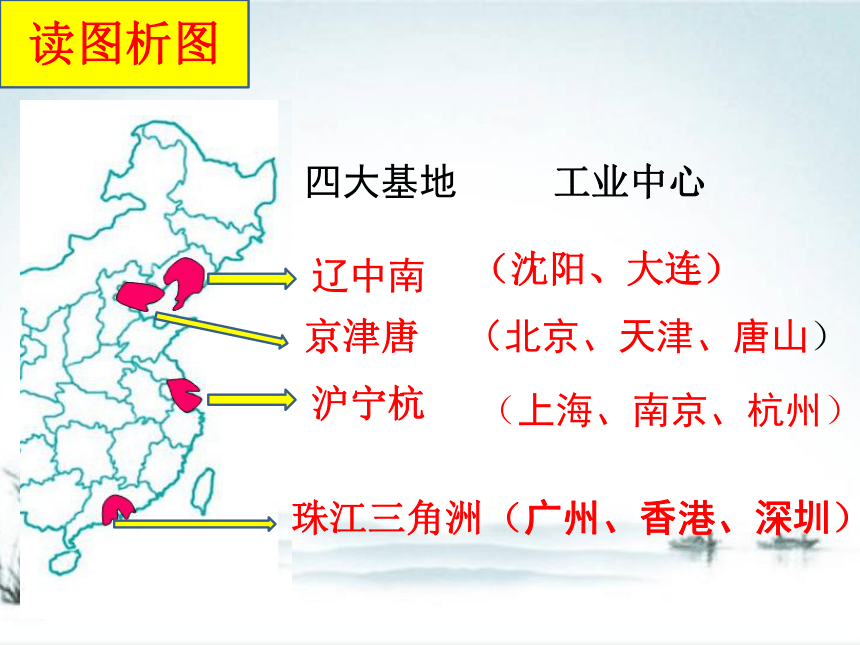 读图析图

四大基地　　工业中心

辽中南　（沈阳、大连）

京津唐　（北京、天津、唐山）

沪宁杭　（上海、南京、杭州）

珠江三角洲（广州、香港、深圳）